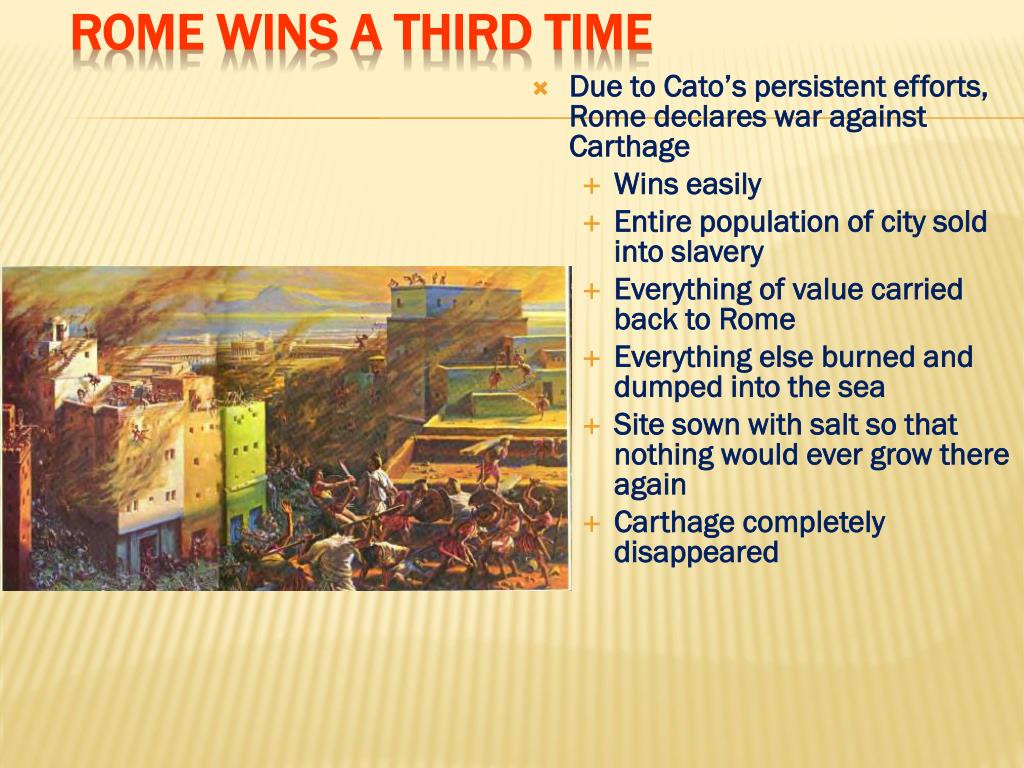 ROME WINS A THIRD TIME

Due to Cato's persistent efforts, Rome declares war against Carthage

Wins easily

Entire population of city sold into slavery

Everything of value carried back to Rome

Everything else burned and dumped into the sea

Site sown with salt so that nothing would ever grow there again

Carthage completely disappeared